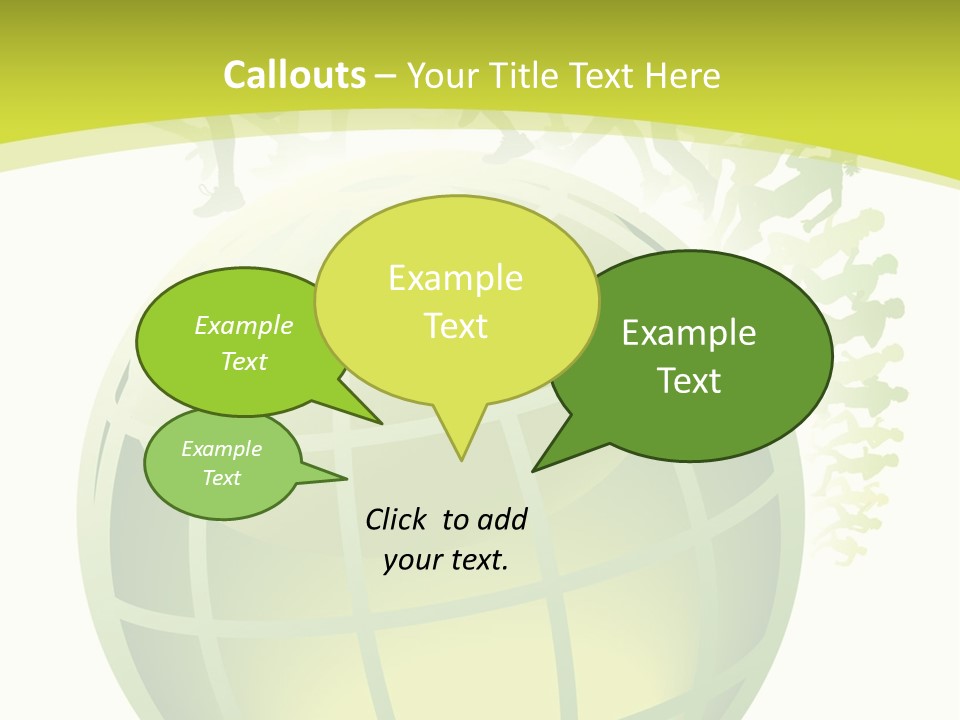 Callouts – Your Title Text Here

Example Text

Example Text

Example Text

Example Text

Click to add your text.